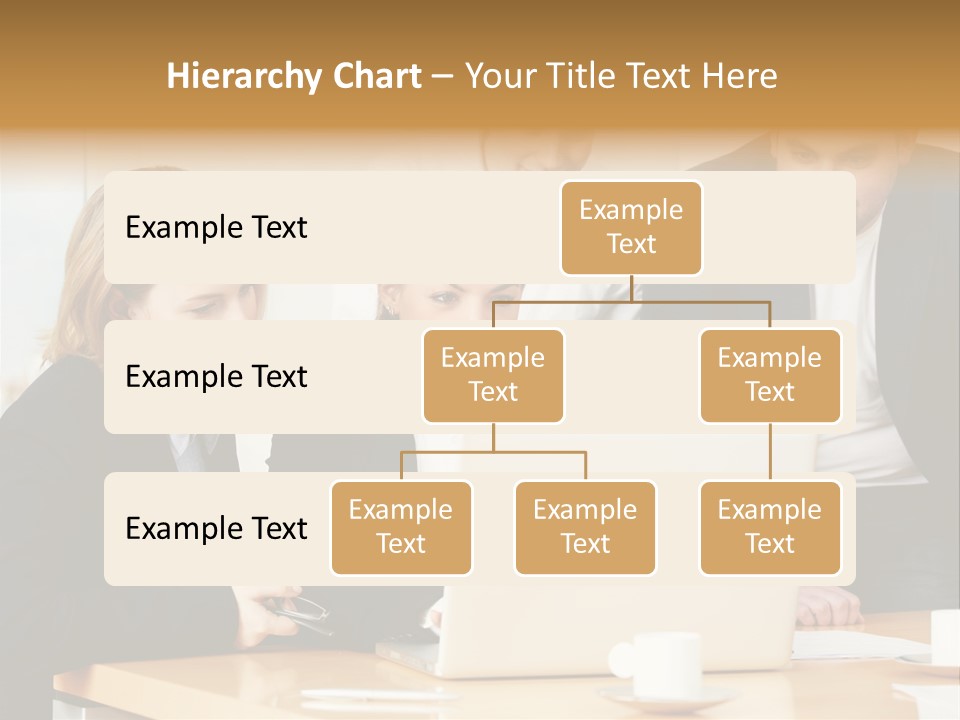 Hierarchy Chart – Your Title Text Here

Example Text

Example Text

Example Text

Example Text

Example Text

Example Text

Example Text

Example Text

Example Text